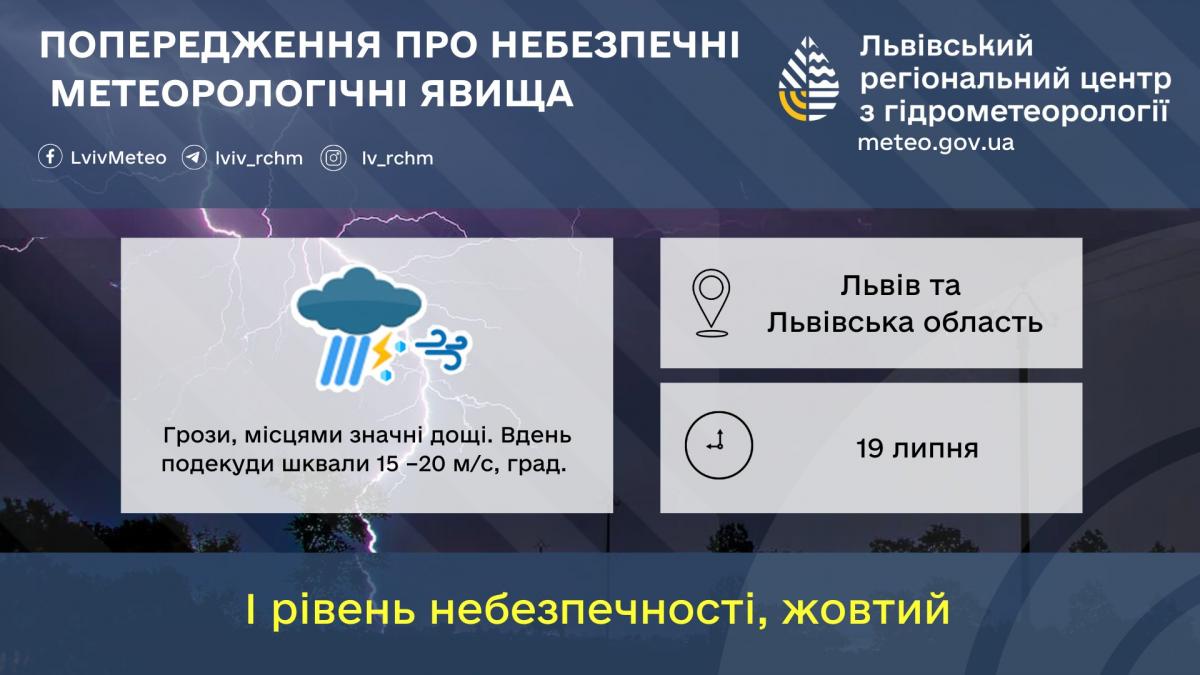 ПОПЕРЕДЖЕННЯ ПРО НЕБЕЗПЕЧНІ МЕТЕОРОЛОГІЧНІ ЯВИЩА

LvivMeteo lviv_rchm lv_rchm

Львівський регіональний центр з гідрометеорології
meteo.gov.ua

Грози, місцями значні дощі. Вдень подекуди шквали 15 –20 м/с, град.

Львів та Львівська область

19 липня

І рівень небезпечності, жовтий